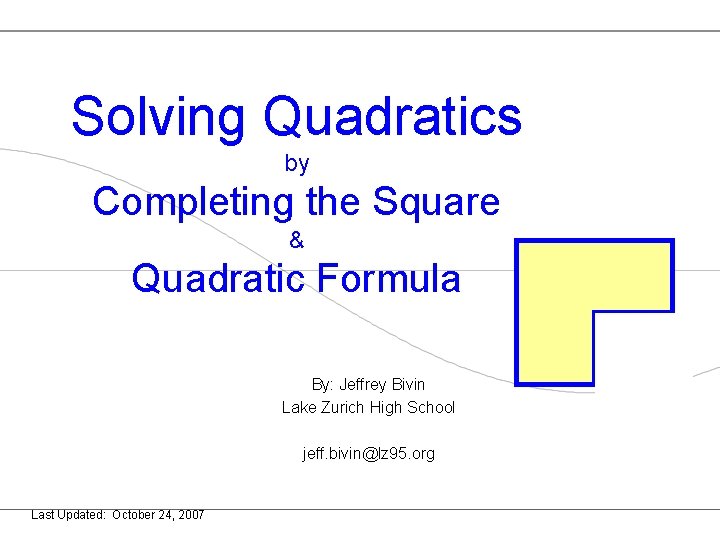 Solving Quadratics
by
Completing the Square
&
Quadratic Formula

By: Jeffrey Bivin
Lake Zurich High School

jeff.bivin@lz95.org

Last Updated: October 24, 2007